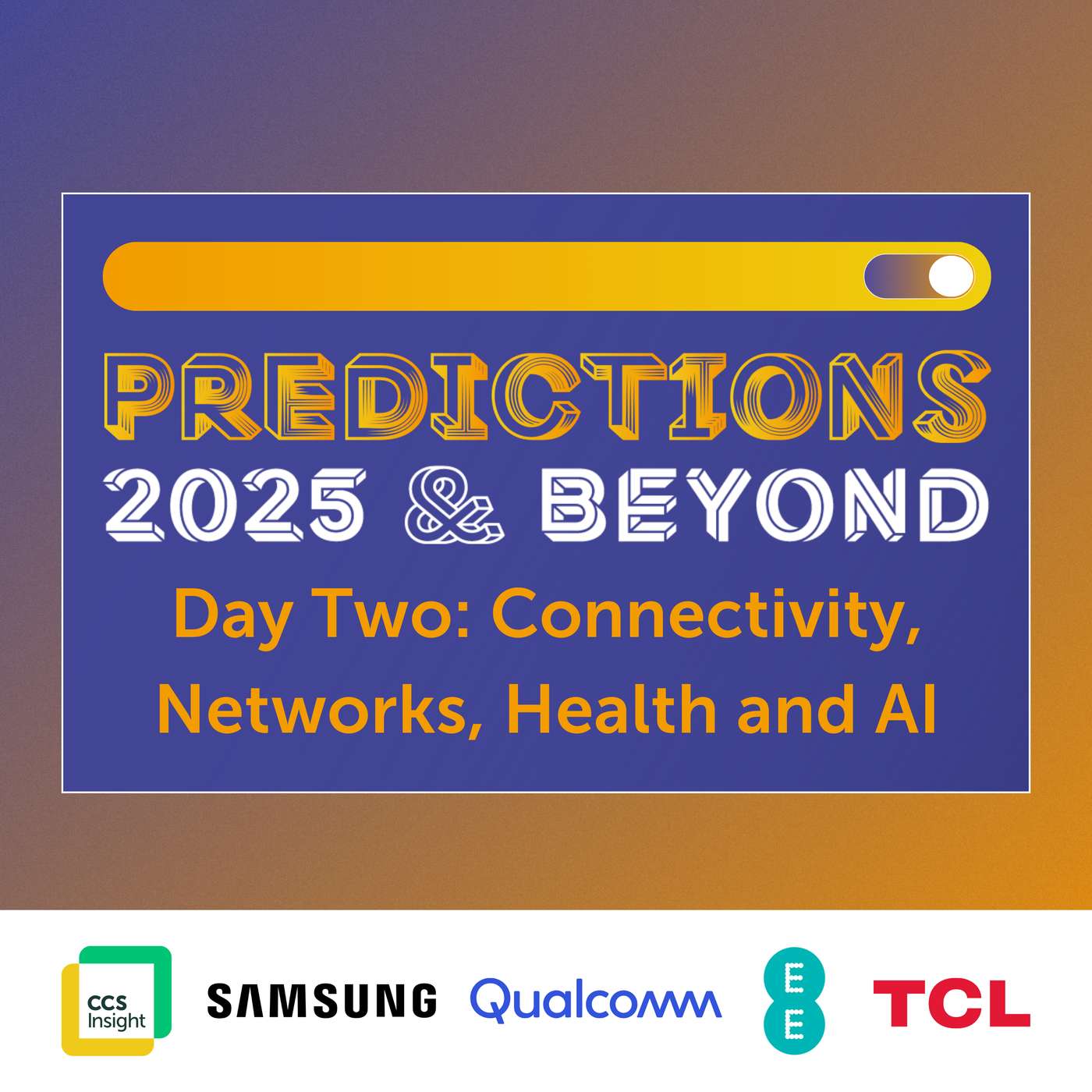 PREDICTIONS
2025 & BEYOND
Day Two: Connectivity, Networks, Health and AI

CCS Insight
SAMSUNG
Qualcomm
EE
TCL